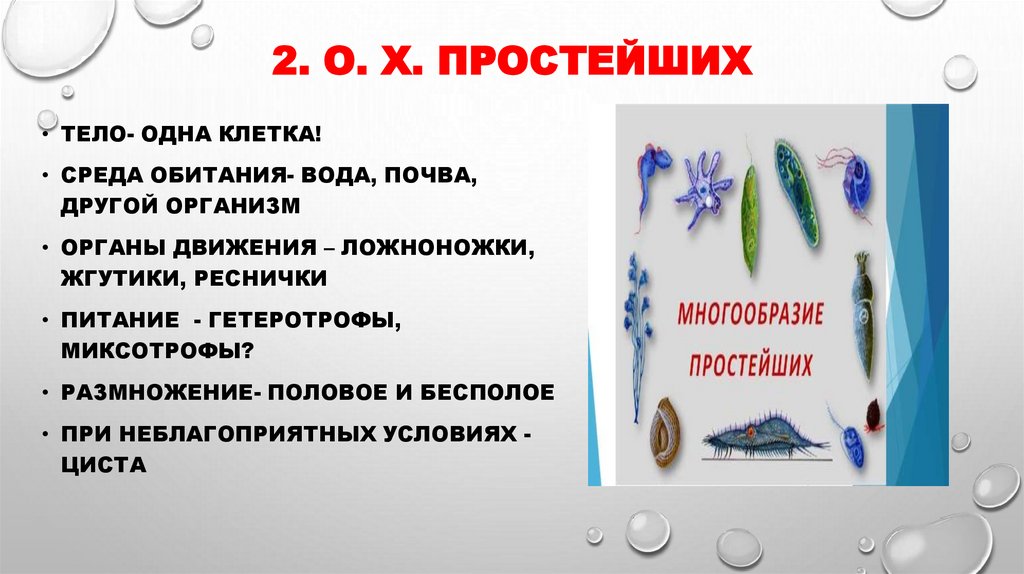 2. О. Х. ПРОСТЕЙШИХ

• ТЕЛО- ОДНА КЛЕТКА!

• СРЕДА ОБИТАНИЯ- ВОДА, ПОЧВА, ДРУГОЙ ОРГАНИЗМ

• ОРГАНЫ ДВИЖЕНИЯ – ЛОЖНОНОЖКИ, ЖГУТИКИ, РЕСНИЧКИ

• ПИТАНИЕ - ГЕТЕРОТРОФЫ, МИКСОТРОФЫ?

• РАЗМНОЖЕНИЕ- ПОЛОВОЕ И БЕСПОЛОЕ

• ПРИ НЕБЛАГОПРИЯТНЫХ УСЛОВИЯХ - ЦИСТА

МНОГООБРАЗИЕ ПРОСТЕЙШИХ